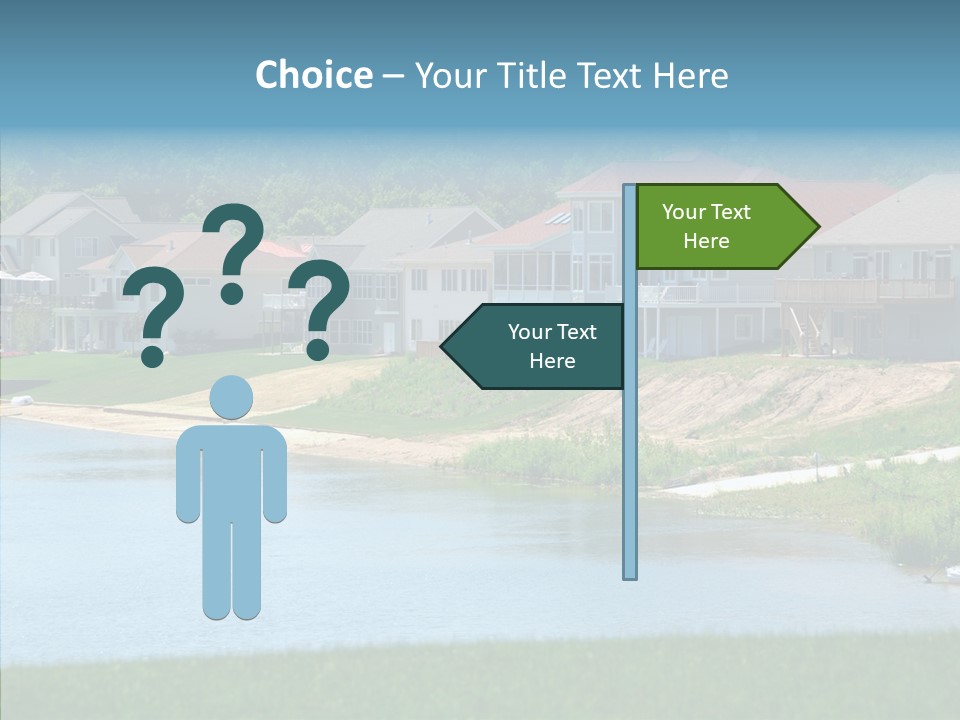 Choice – Your Title Text Here

? ? ?

Your Text Here

Your Text Here